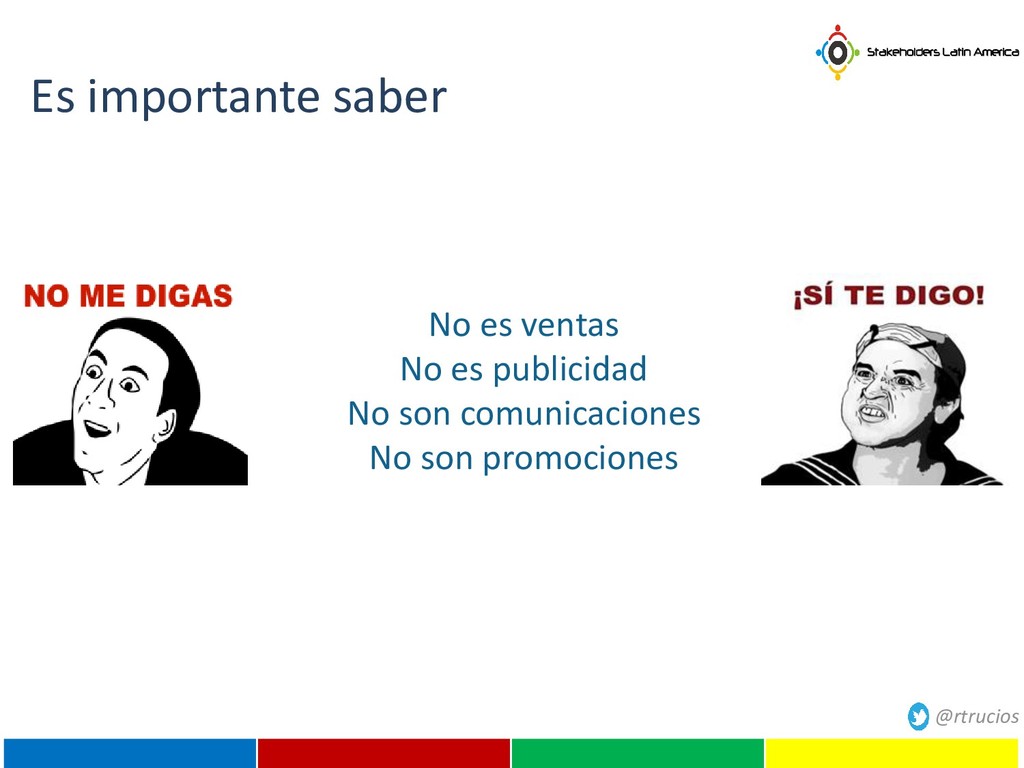 Stakeholders Latin America

Es importante saber

NO ME DIGAS

No es ventas
No es publicidad
No son comunicaciones
No son promociones

¡SÍ TE DIGO!

@rtrucios